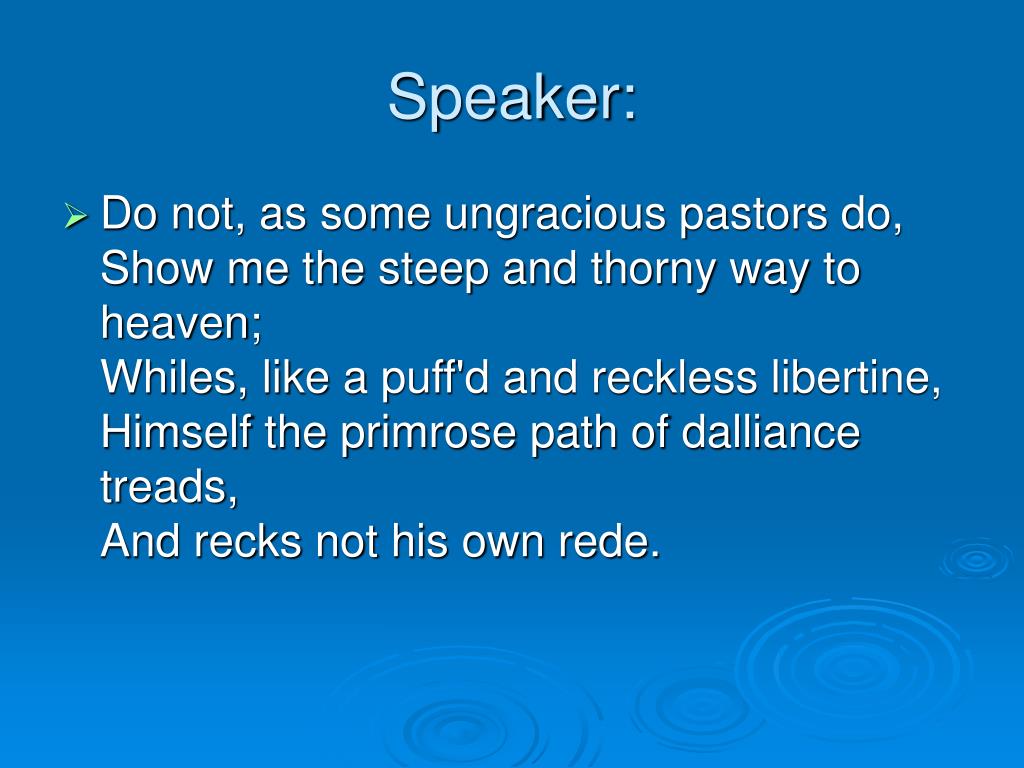 Speaker:

Do not, as some ungracious pastors do,
Show me the steep and thorny way to heaven;
Whiles, like a puff'd and reckless libertine,
Himself the primrose path of dalliance treads,
And recks not his own rede.